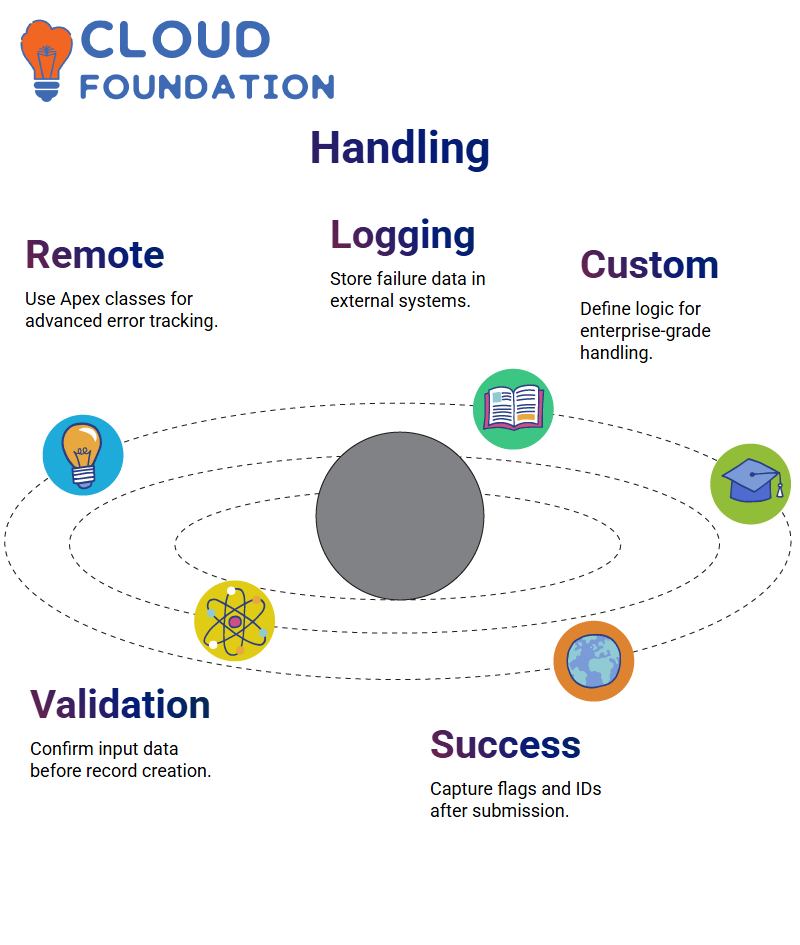 CLOUD FOUNDATION

Handling

Remote

Use Apex classes for advanced error tracking.

Logging

Store failure data in external systems.

Custom

Define logic for enterprise-grade handling.

Validation

Confirm input data before record creation.

Success

Capture flags and IDs after submission.